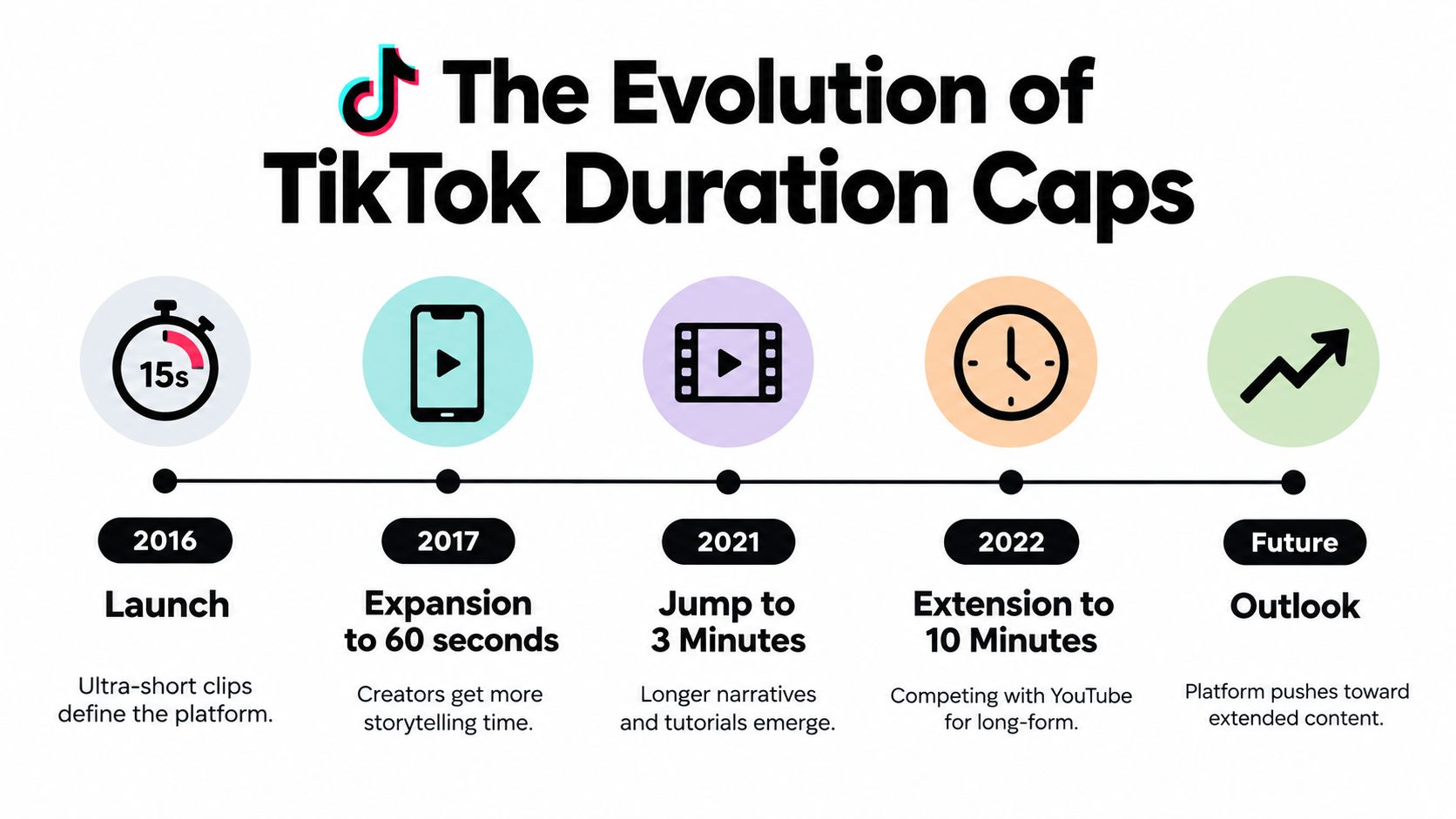 The Evolution of TikTok Duration Caps

15s

2016

Launch

Ultra-short clips define the platform.

2017

Expansion to 60 seconds

Creators get more storytelling time.

2021

Jump to 3 Minutes

Longer narratives and tutorials emerge.

2022

Extension to 10 Minutes

Competing with YouTube for long-form.

Future

Outlook

Platform pushes toward extended content.